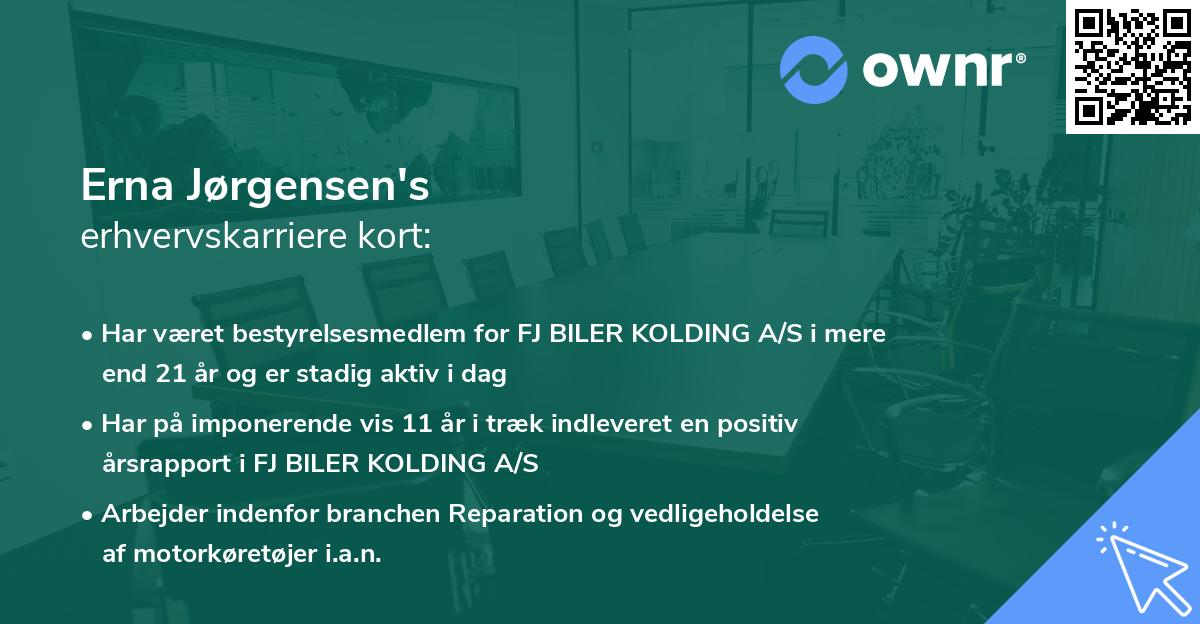 ownr®

Erna Jørgensen's
erhvervskarriere kort:

• Har været bestyrelsesmedlem for FJ BILER KOLDING A/S i mere end 21 år og er stadig aktiv i dag

• Har på imponerende vis 11 år i træk indleveret en positiv årsrapport i FJ BILER KOLDING A/S

• Arbejder indenfor branchen Reparation og vedligeholdelse af motorkøretøjer i.a.n.